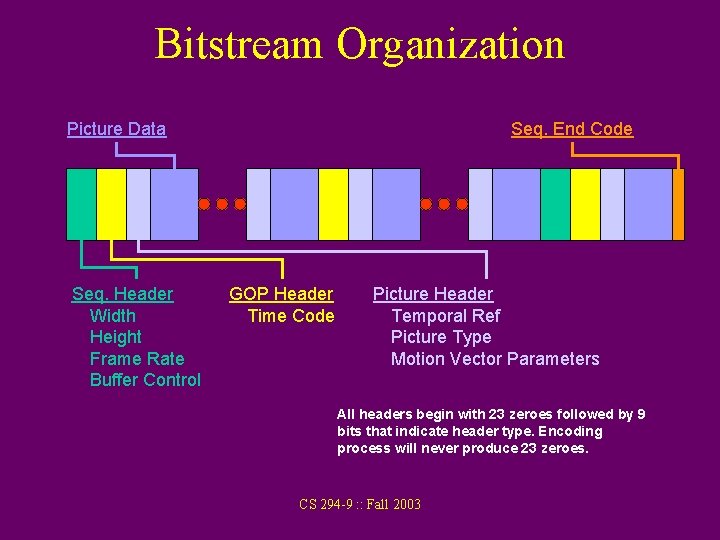 Bitstream Organization

Picture Data

Seq. End Code

Seq. Header
Width
Height
Frame Rate
Buffer Control

GOP Header
Time Code

Picture Header
Temporal Ref
Picture Type
Motion Vector Parameters

All headers begin with 23 zeroes followed by 9 bits that indicate header type. Encoding process will never produce 23 zeroes.

CS 294-9 :: Fall 2003